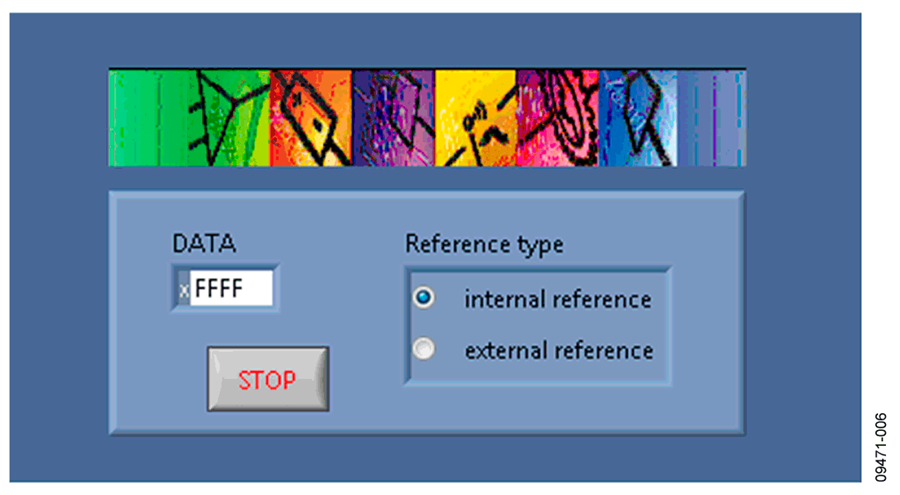 DATA

x FFFF

STOP

Reference type

internal reference

external reference

09471-006